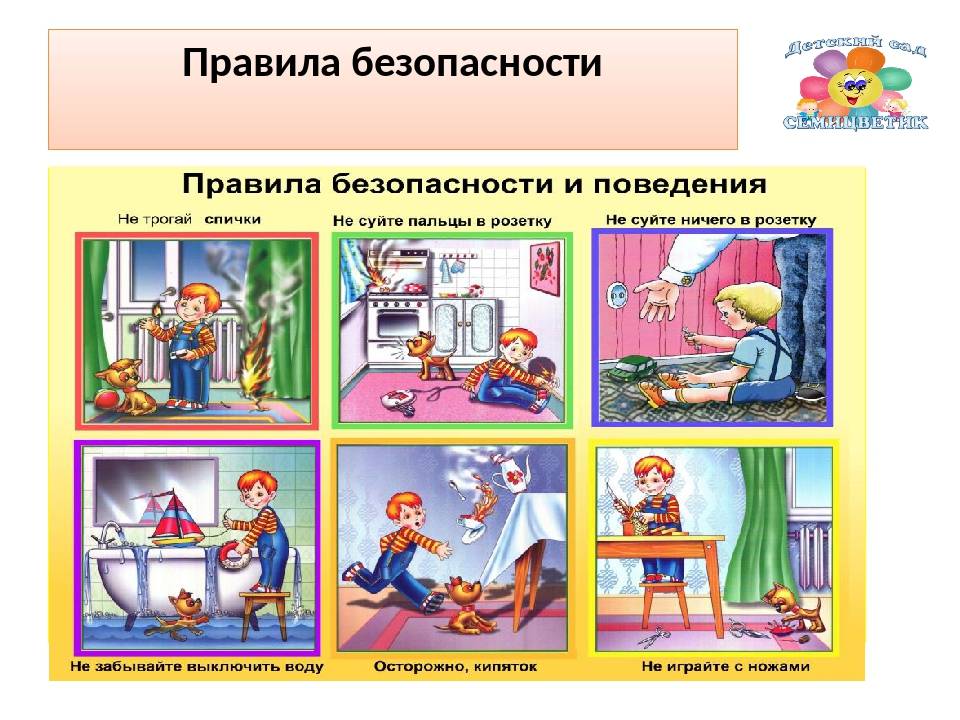 Правила безопасности

Детский сад СЕМИЦВЕТИК

Правила безопасности и поведения

Не трогай спички

Не суйте пальцы в розетку

Не суйте ничего в розетку

Не забывайте выключить воду

Осторожно, кипяток

Не играйте с ножами